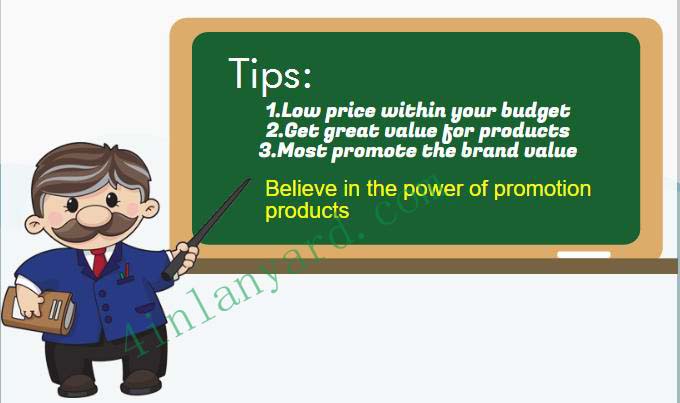 Tips:

1.Low price within your budget
2.Get great value for products
3.Most promote the brand value

Believe in the power of promotion products

4inlanyard.com